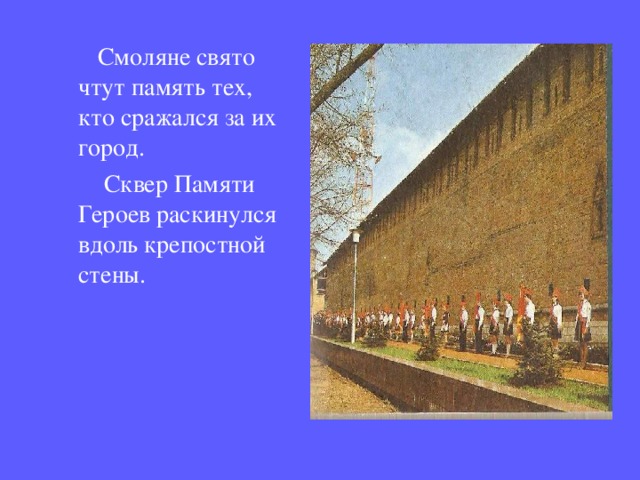 Смоляне свято чтут память тех, кто сражался за их город.

Сквер Памяти Героев раскинулся вдоль крепостной стены.